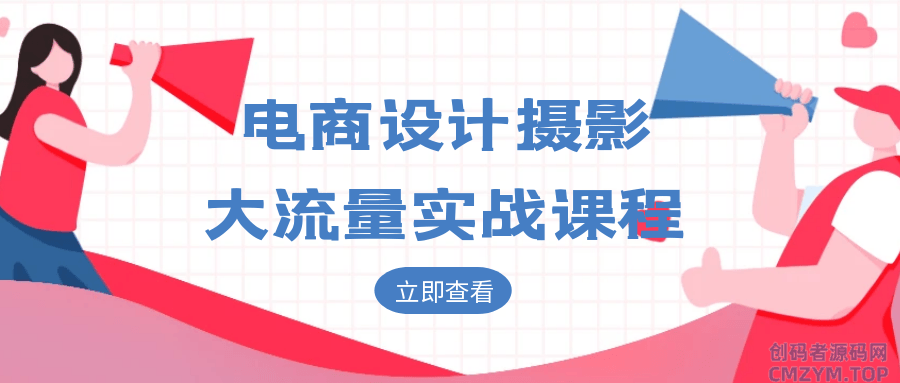 电商设计摄影
大流量实战课程

立即查看

创码者源码网
CMZYM.TOP